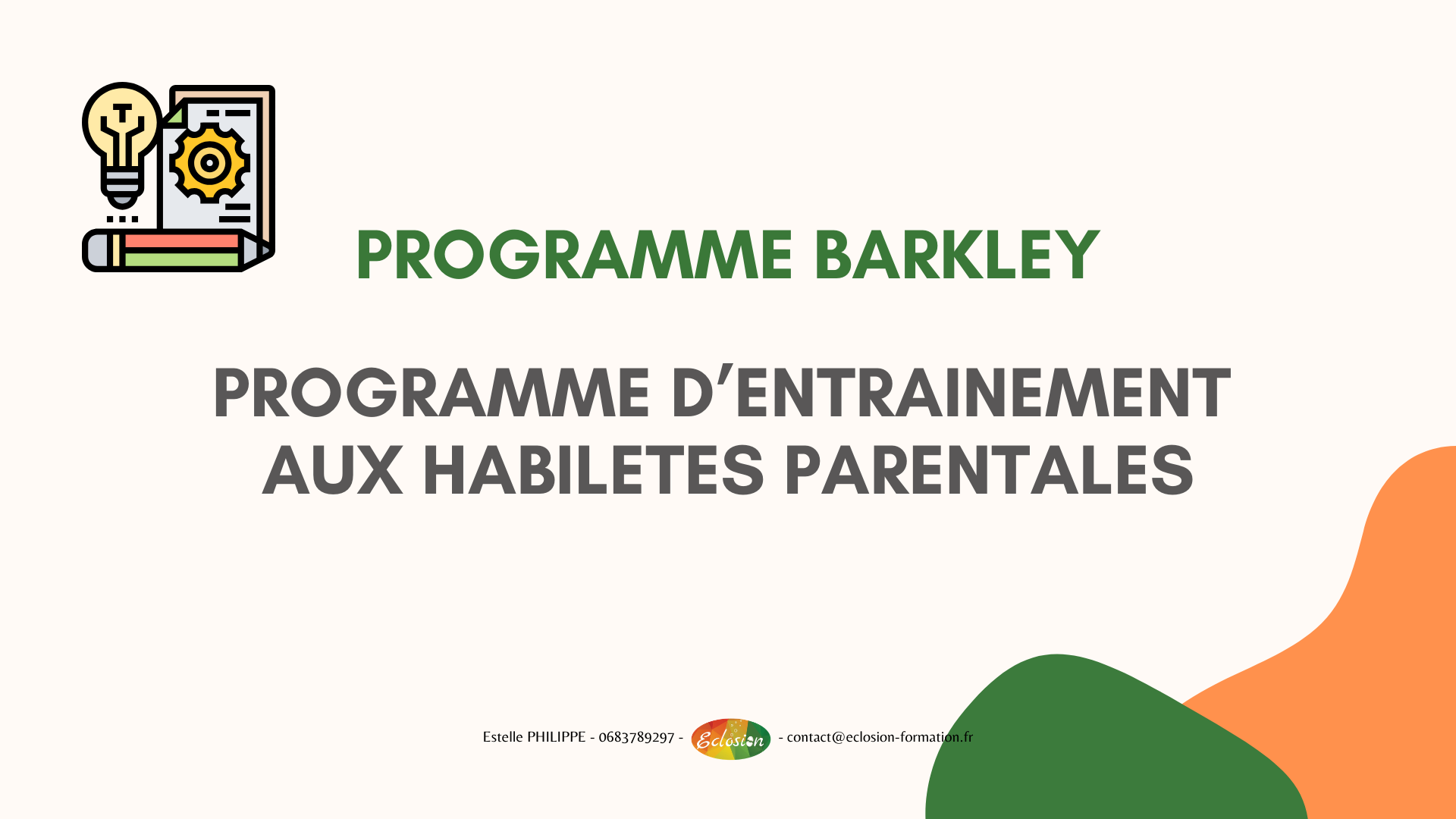 PROGRAMME BARKLEY

PROGRAMME D'ENTRAINEMENT AUX HABILETES PARENTALES

Estelle PHILIPPE - 0683789297 - Eclosion - contact@eclosion-formation.fr